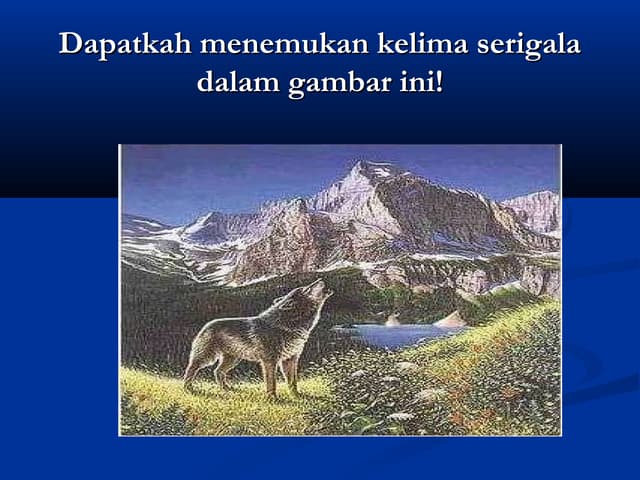 Dapatkah menemukan kelima serigala dalam gambar ini!